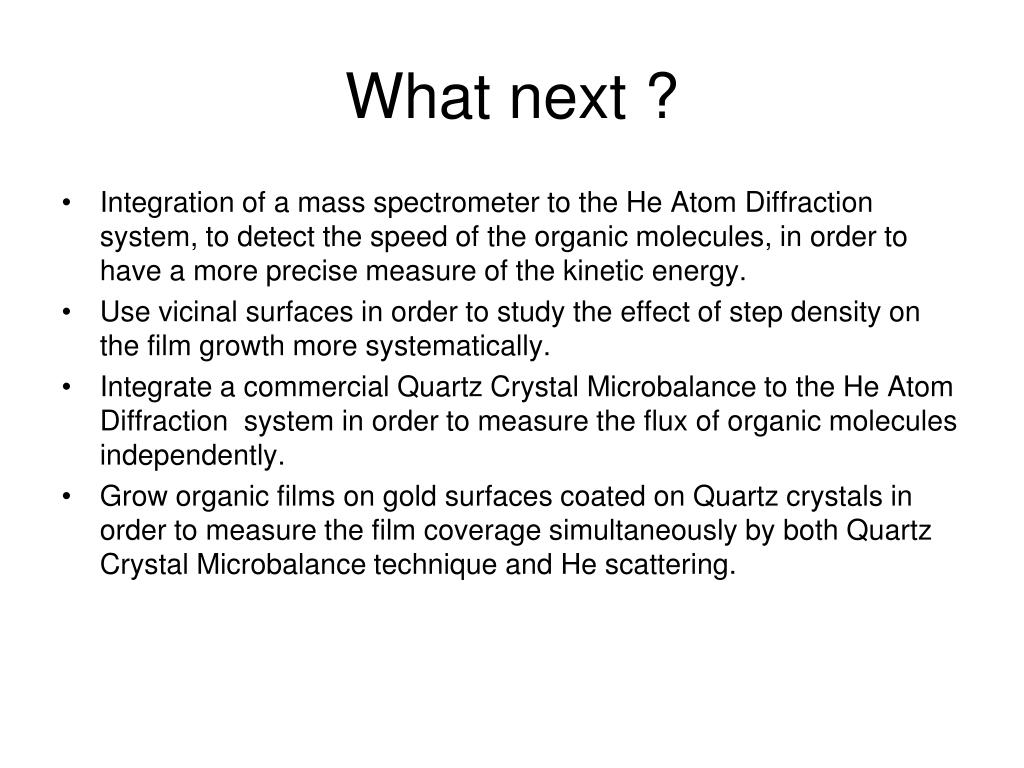 What next ?

• Integration of a mass spectrometer to the He Atom Diffraction system, to detect the speed of the organic molecules, in order to have a more precise measure of the kinetic energy.
• Use vicinal surfaces in order to study the effect of step density on the film growth more systematically.
• Integrate a commercial Quartz Crystal Microbalance to the He Atom Diffraction system in order to measure the flux of organic molecules independently.
• Grow organic films on gold surfaces coated on Quartz crystals in order to measure the film coverage simultaneously by both Quartz Crystal Microbalance technique and He scattering.